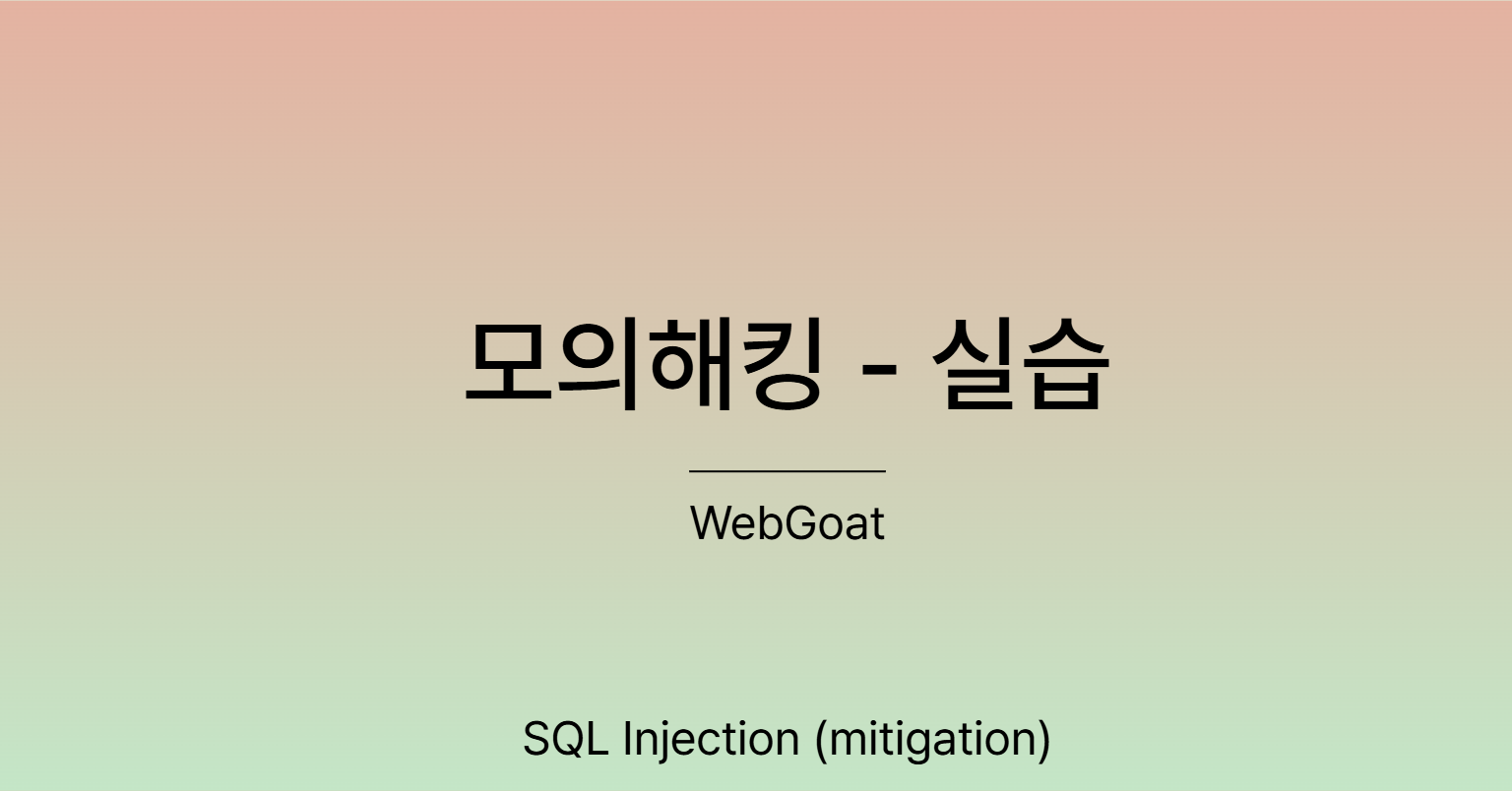 모의해킹 - 실습

WebGoat

SQL Injection (mitigation)